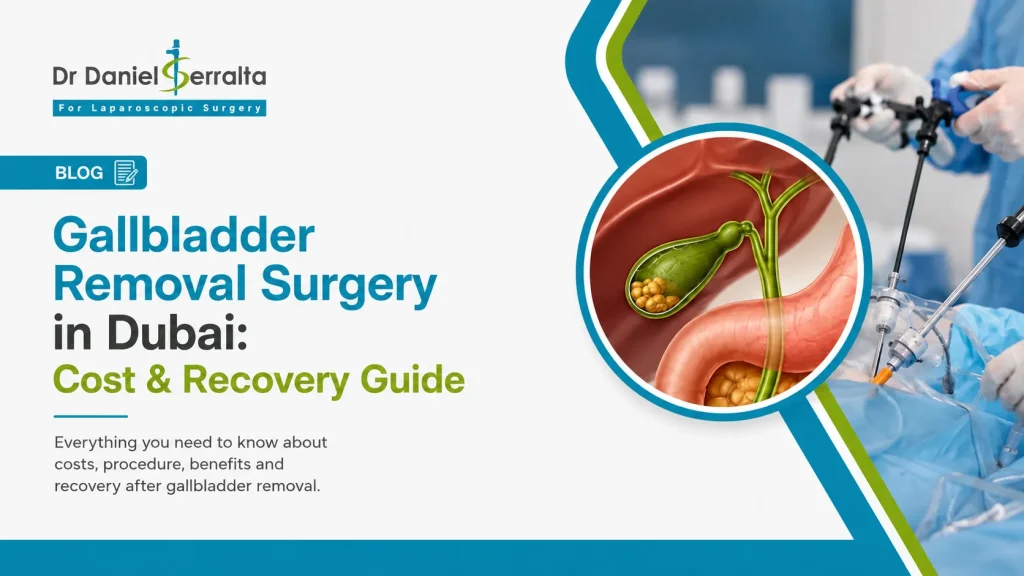 Dr Daniel Serralta
For Laparoscopic Surgery

BLOG

Gallbladder Removal Surgery in Dubai:
Cost & Recovery Guide

Everything you need to know about costs, procedure, benefits and recovery after gallbladder removal.